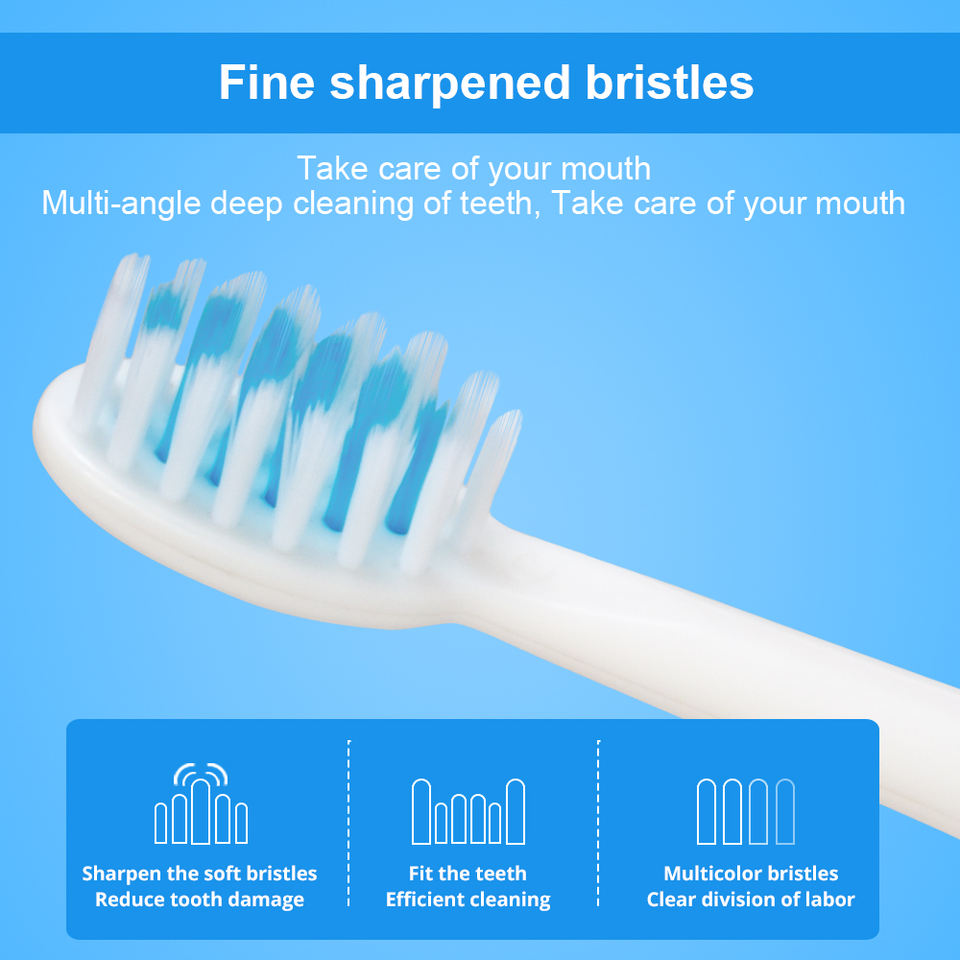 Fine sharpened bristles

Take care of your mouth
Multi-angle deep cleaning of teeth, Take care of your mouth

Sharpen the soft bristles
Reduce tooth damage

Fit the teeth
Efficient cleaning

Multicolor bristles
Clear division of labor